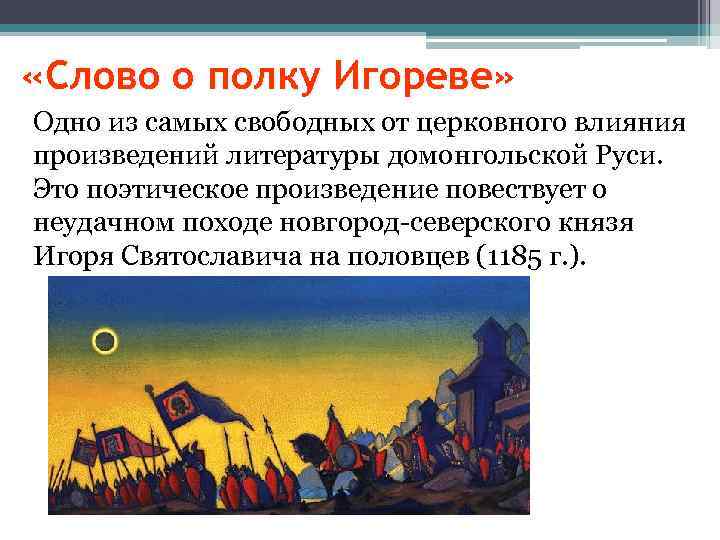 «Слово о полку Игореве»

Одно из самых свободных от церковного влияния произведений литературы домонгольской Руси. Это поэтическое произведение повествует о неудачном походе новгород-северского князя Игоря Святославича на половцев (1185 г.).